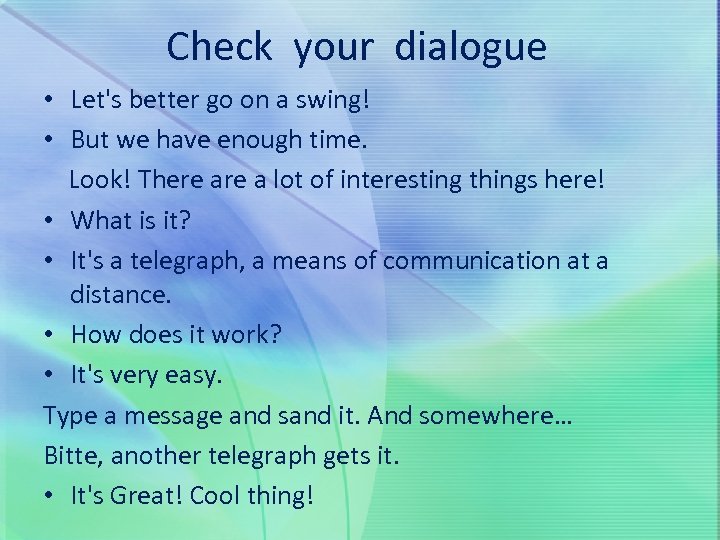 Check your dialogue

• Let's better go on a swing!
• But we have enough time.
Look! There are a lot of interesting things here!
• What is it?
• It's a telegraph, a means of communication at a distance.
• How does it work?
• It's very easy.
Type a message and sand it. And somewhere…
Bitte, another telegraph gets it.
• It's Great! Cool thing!